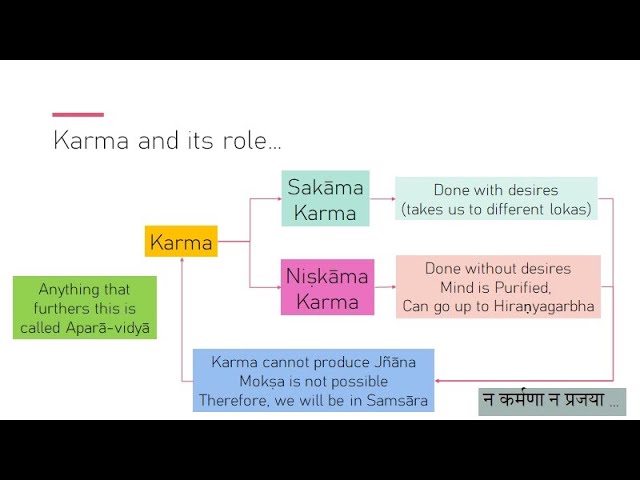 Karma and its role...

Karma

Sakāma Karma

Done with desires (takes us to different lokas)

Niṣkāma Karma

Done without desires
Mind is Purified,
Can go up to Hiraṇyagarbha

Anything that furthers this is called Aparā-vidyā

Karma cannot produce Jñāna
Mokṣa is not possible
Therefore, we will be in Samsāra

न कर्मणा न प्रजया ...